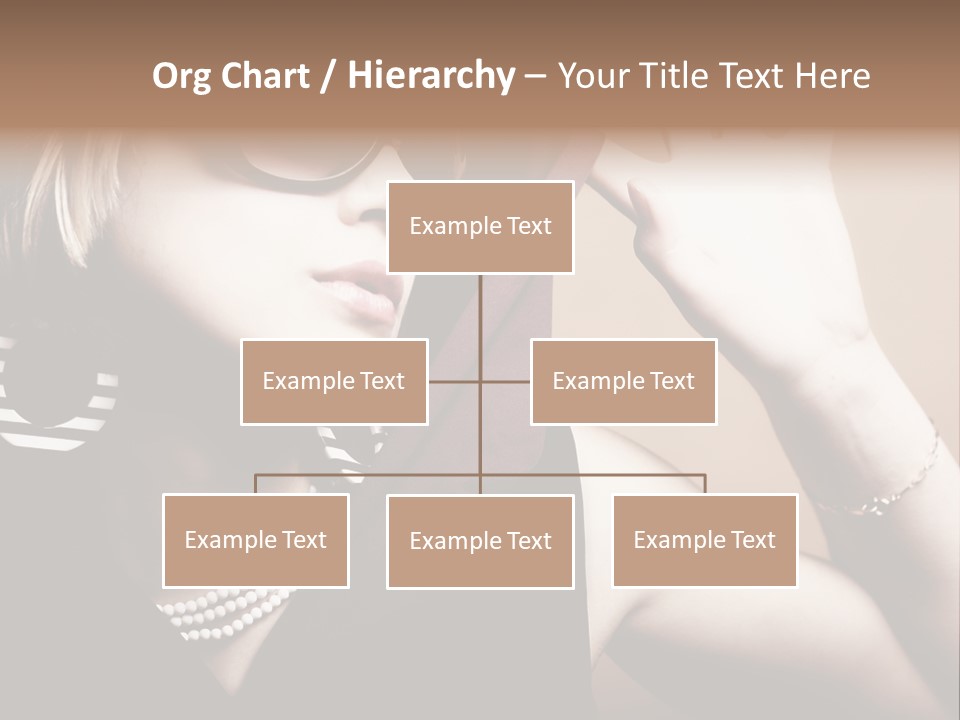 Org Chart / Hierarchy – Your Title Text Here

Example Text

Example Text

Example Text

Example Text

Example Text

Example Text